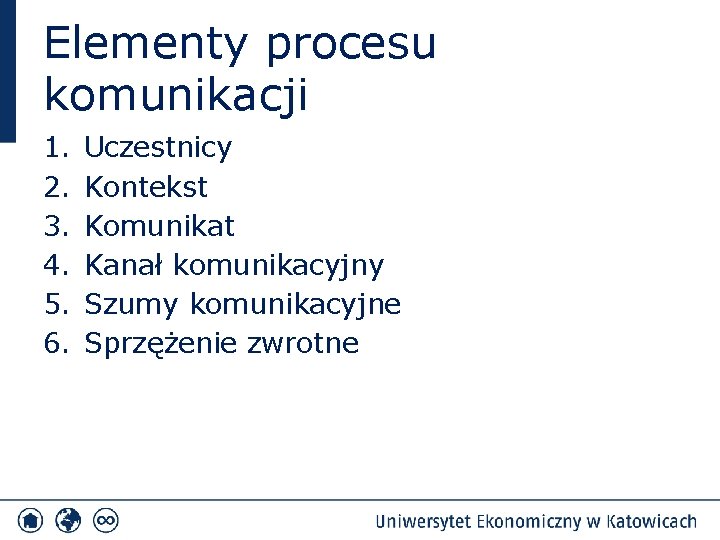 Elementy procesu komunikacji

1. Uczestnicy
2. Kontekst
3. Komunikat
4. Kanał komunikacyjny
5. Szumy komunikacyjne
6. Sprzężenie zwrotne

Uniwersytet Ekonomiczny w Katowicach